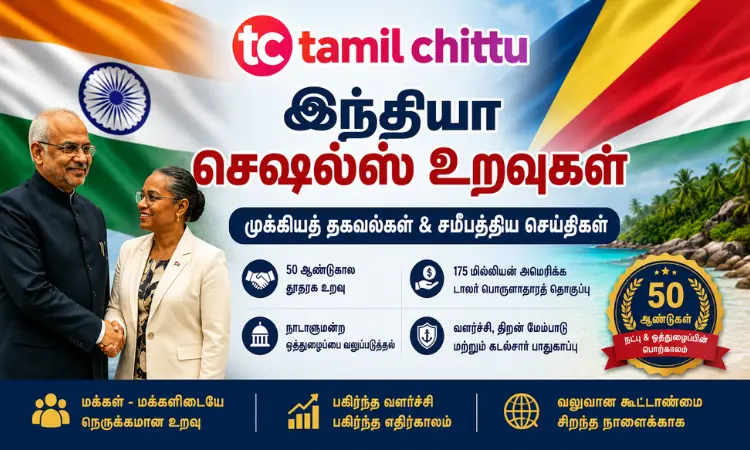 tc tamil chittu

இந்தியா
செஷல்ஸ் உறவுகள்

முக்கியத் தகவல்கள் & சமீபத்திய செய்திகள்

50 ஆண்டுகால தூதரக உறவு

175 மில்லியன் அமெரிக்க டாலர் பொருளாதாரத் தொகுப்பு

நாடாளுமன்ற ஒத்துழைப்பை வலுப்படுத்தல்

வளர்ச்சி, திறன் மேம்பாடு மற்றும் கடல்சார் பாதுகாப்பு

50 ஆண்டுகள் நட்பு & ஒத்துழைப்பின் பொற்காலம்

மக்கள் - மக்களிடையே நெருக்கமான உறவு

பகிர்ந்த வளர்ச்சி பகிர்ந்த எதிர்காலம்

வலுவான கூட்டாண்மை சிறந்த நாளைக்காக